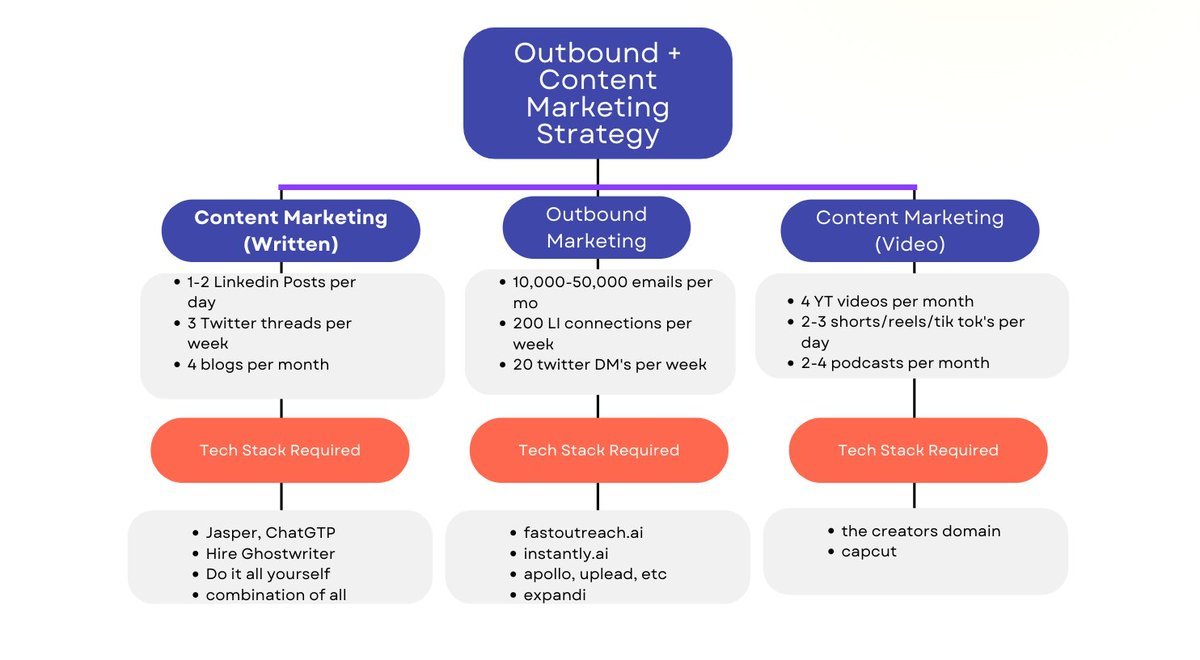 Outbound + Content Marketing Strategy

Content Marketing (Written)

- 1-2 Linkedin Posts per day
- 3 Twitter threads per week
- 4 blogs per month

Tech Stack Required

- Jasper, ChatGTP
- Hire Ghostwriter
- Do it all yourself
- combination of all

Outbound Marketing

- 10,000-50,000 emails per mo
- 200 LI connections per week
- 20 twitter DM's per week

Tech Stack Required

- fastoutreach.ai
- instantly.ai
- apollo, uplead, etc
- expandi

Content Marketing (Video)

- 4 YT videos per month
- 2-3 shorts/reels/tik tok's per day
- 2-4 podcasts per month

Tech Stack Required

- the creators domain
- capcut